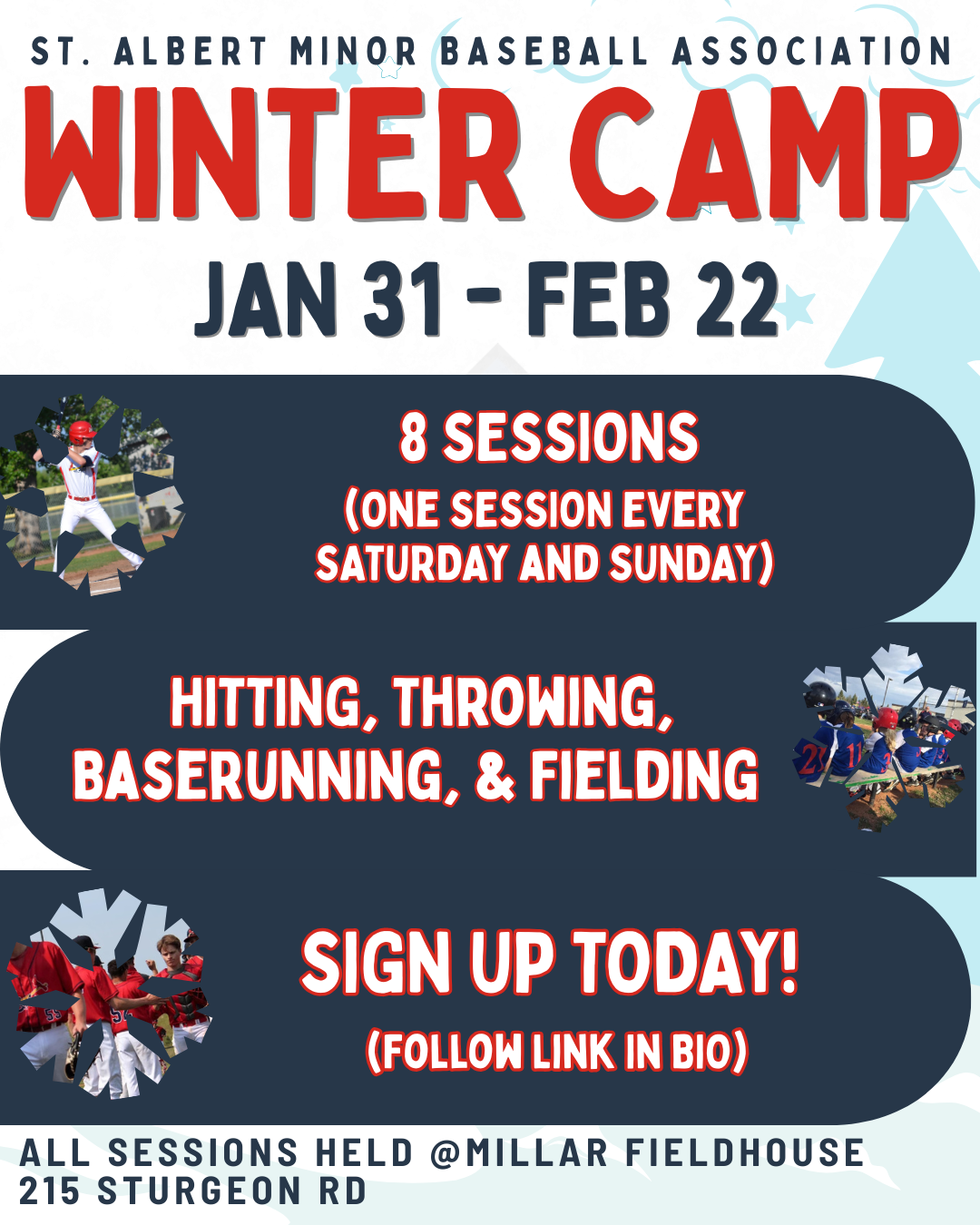 ST. ALBERT MINOR BASEBALL ASSOCIATION

WINTER CAMP

JAN 31 - FEB 22

8 SESSIONS
(ONE SESSION EVERY SATURDAY AND SUNDAY)

HITTING, THROWING, BASERUNNING, & FIELDING

SIGN UP TODAY!
(FOLLOW LINK IN BIO)

ALL SESSIONS HELD @MILLAR FIELDHOUSE
215 STURGEON RD